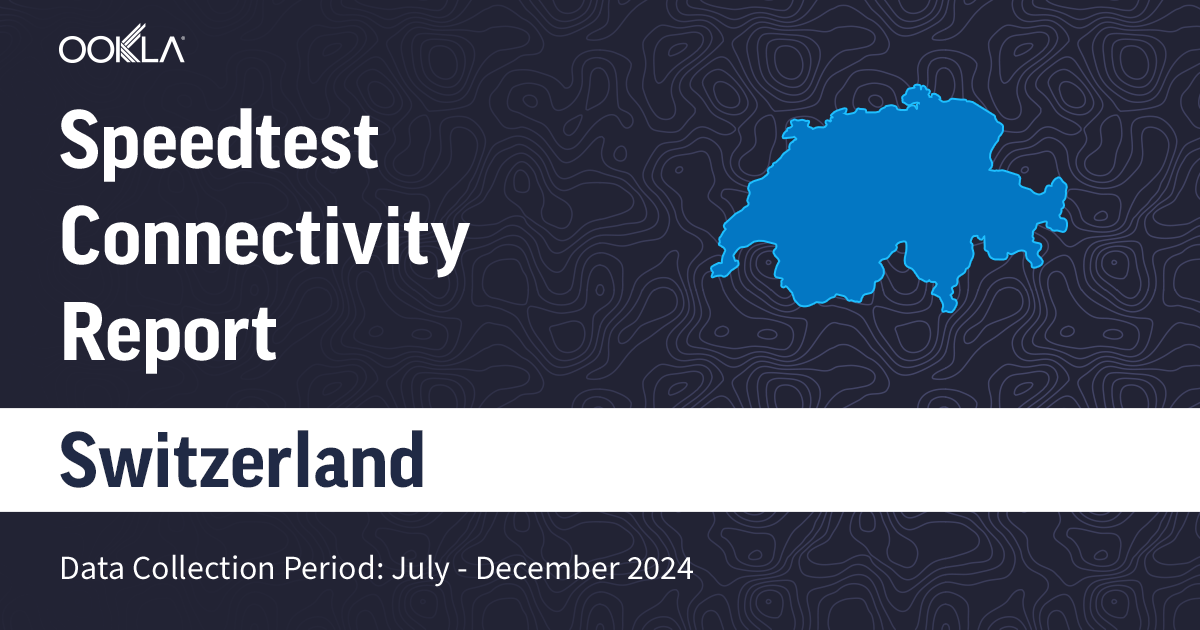 OOKLA

Speedtest Connectivity Report

Switzerland

Data Collection Period: July - December 2024